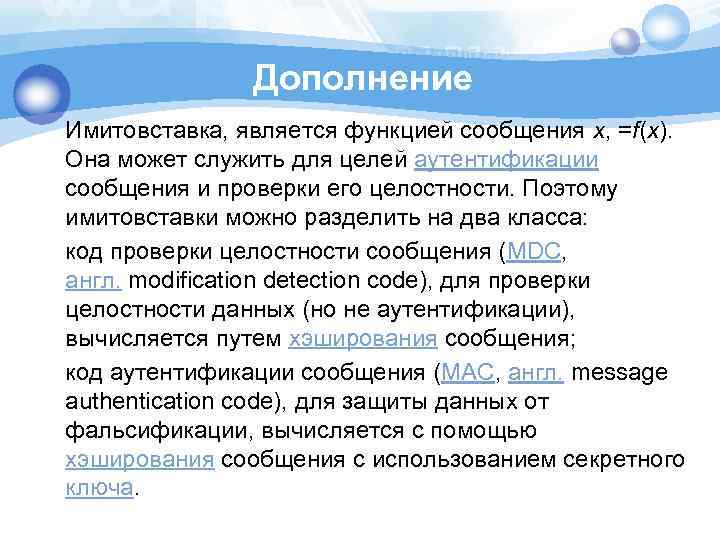 Дополнение

Имитовставка, является функцией сообщения $x$, $=f(x)$. Она может служить для целей аутентификации сообщения и проверки его целостности. Поэтому имитовставки можно разделить на два класса:

код проверки целостности сообщения (MDC, англ. modification detection code), для проверки целостности данных (но не аутентификации), вычисляется путем хэширования сообщения;

код аутентификации сообщения (MAC, англ. message authentication code), для защиты данных от фальсификации, вычисляется с помощью хэширования сообщения с использованием секретного ключа.